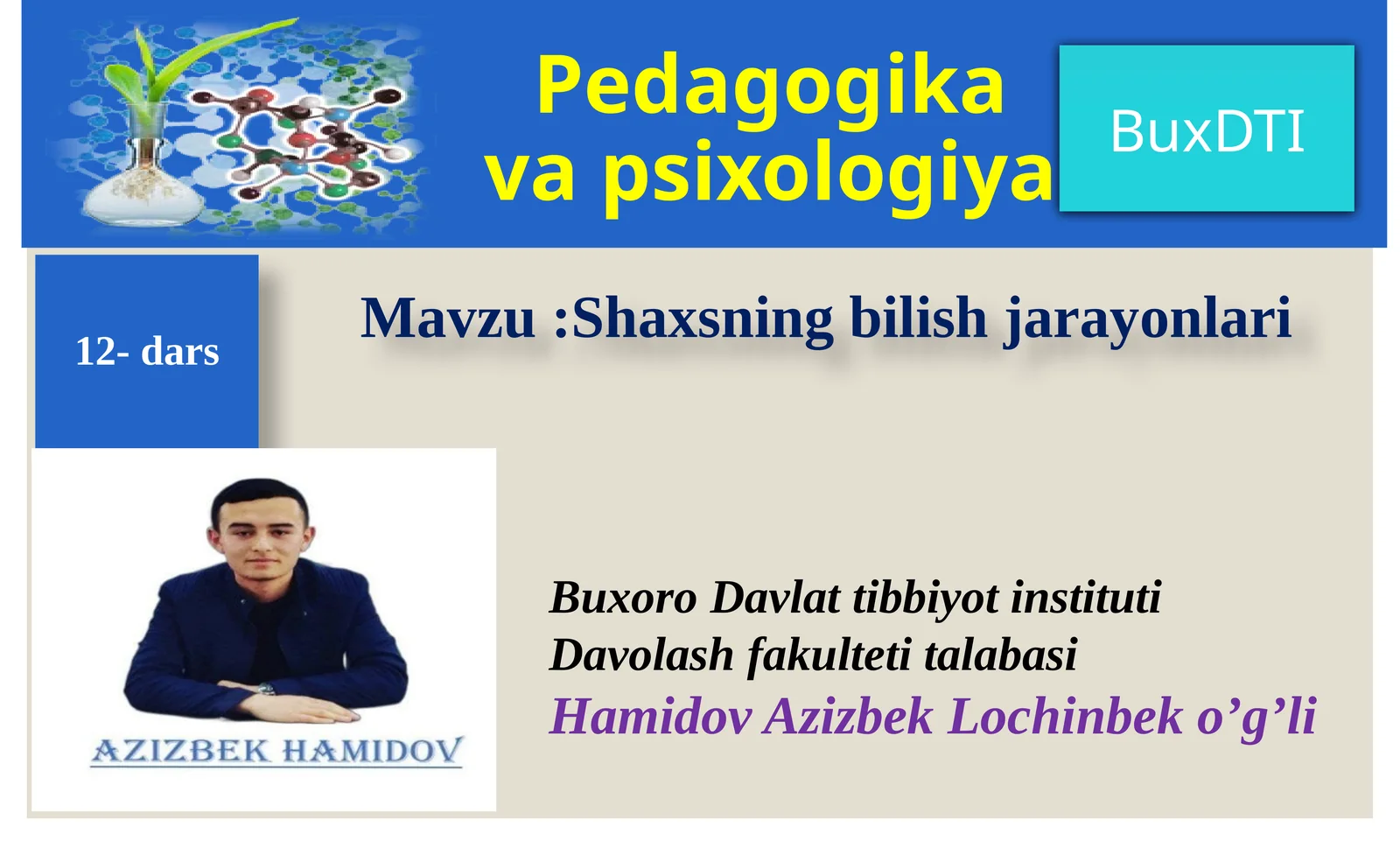 Pedagogika va psixologiya

BuxDTI

12- dars

Mavzu :Shaxsning bilish jarayonlari

AZIZBEK HAMIDOV

Buxoro Davlat tibbiyot instituti
Davolash fakulteti talabasi
Hamidov Azizbek Lochinbek o’g’li